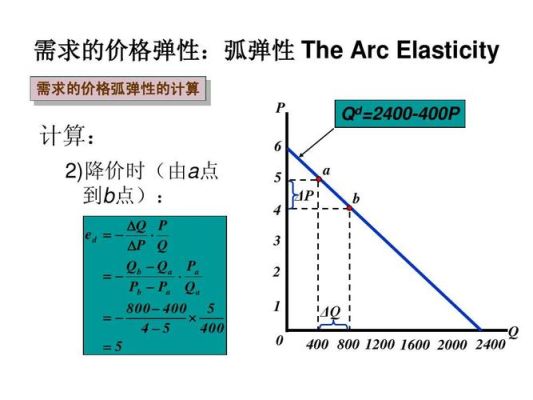 需求的价格弹性：弧弹性 The Arc Elasticity

需求的价格弧弹性的计算

计算：

2)降价时（由a点到b点）：

$e_d = -\frac{\Delta Q}{\Delta P} \cdot \frac{P}{Q}$
$= -\frac{Q_b - Q_a}{P_b - P_a} \cdot \frac{P_a}{Q_a}$
$= -\frac{800-400}{4-5} \times \frac{5}{400}$
$= 5$

$Q^d=2400-400P$

P
6
5
4
3
2
1
0
a
b
$\Delta P$
$\Delta Q$
400 800 1200 1600 2000 2400
Q